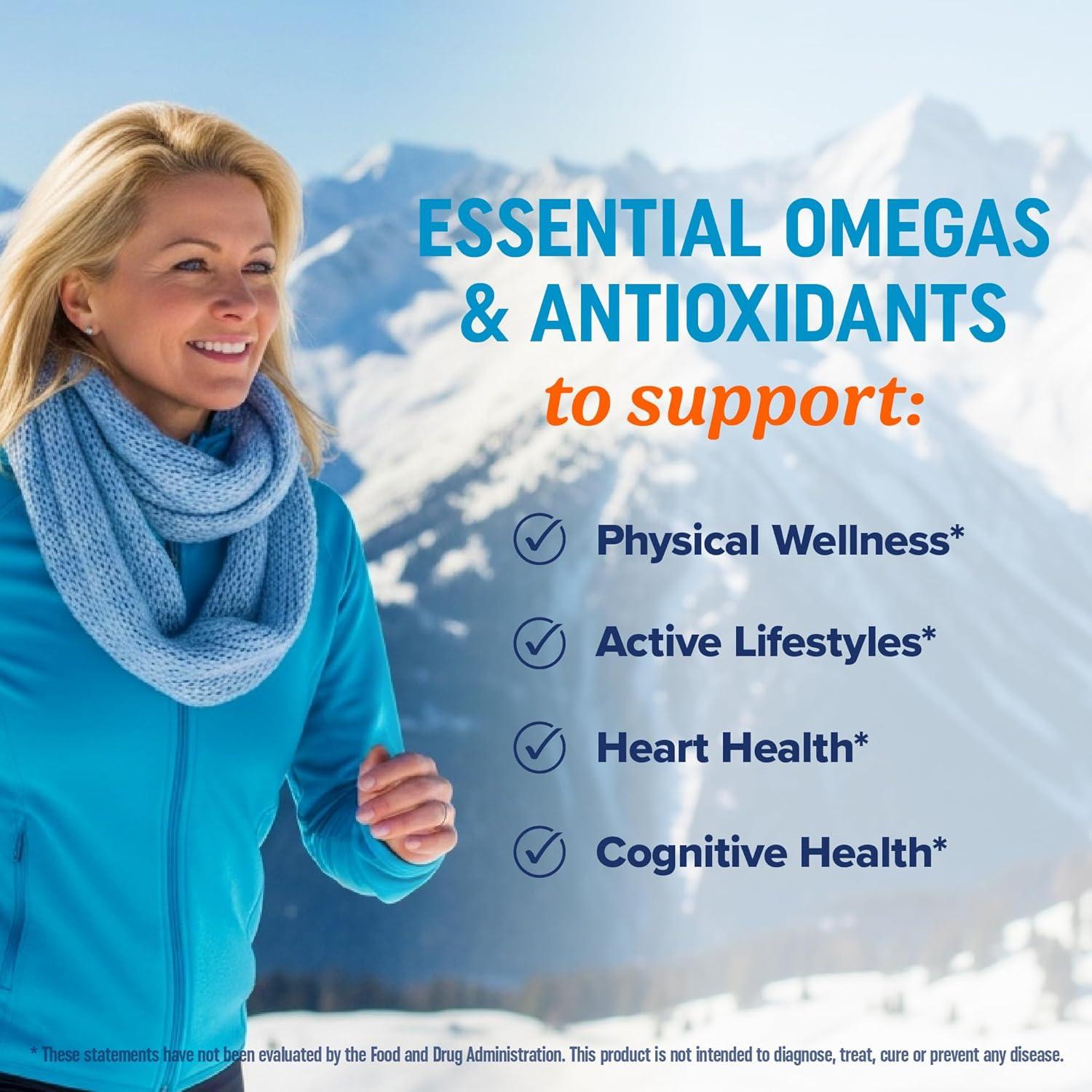 ESSENTIAL OMEGAS & ANTIOXIDANTS

to support:

Physical Wellness*

Active Lifestyles*

Heart Health*

Cognitive Health*

* These statements have not been evaluated by the Food and Drug Administration. This product is not intended to diagnose, treat, cure or prevent any disease.